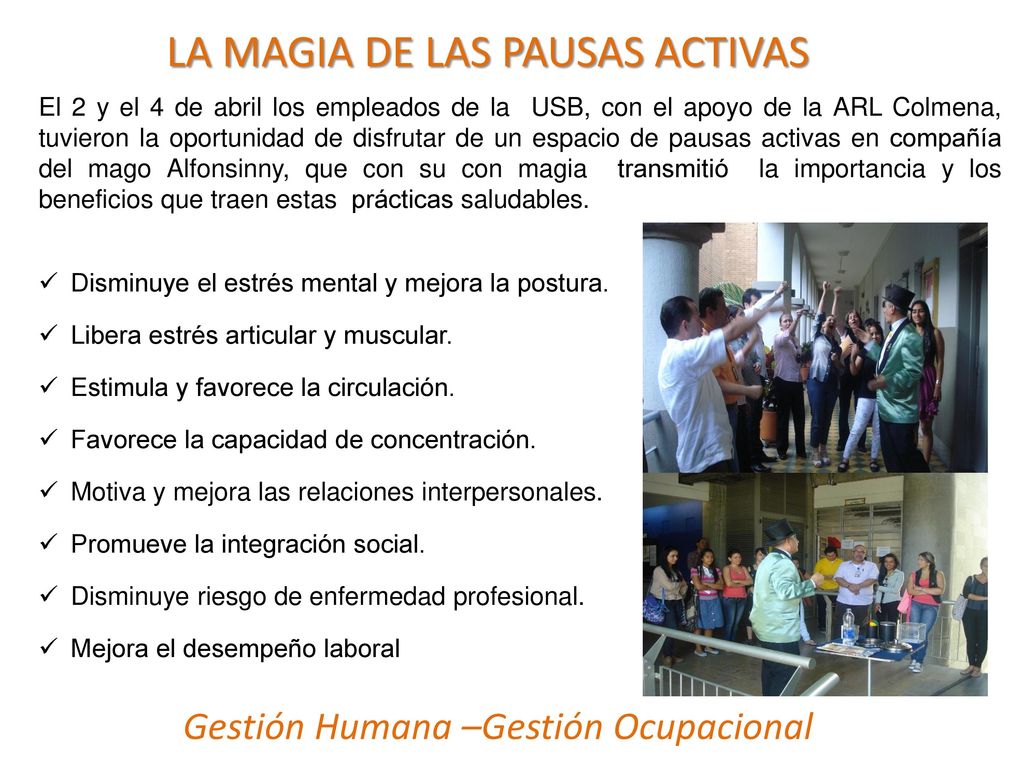 LA MAGIA DE LAS PAUSAS ACTIVAS

El 2 y el 4 de abril los empleados de la USB, con el apoyo de la ARL Colmena, tuvieron la oportunidad de disfrutar de un espacio de pausas activas en compañía del mago Alfonsinny, que con su con magia transmitió la importancia y los beneficios que traen estas prácticas saludables.

✓ Disminuye el estrés mental y mejora la postura.
✓ Libera estrés articular y muscular.
✓ Estimula y favorece la circulación.
✓ Favorece la capacidad de concentración.
✓ Motiva y mejora las relaciones interpersonales.
✓ Promueve la integración social.
✓ Disminuye riesgo de enfermedad profesional.
✓ Mejora el desempeño laboral

Gestión Humana –Gestión Ocupacional